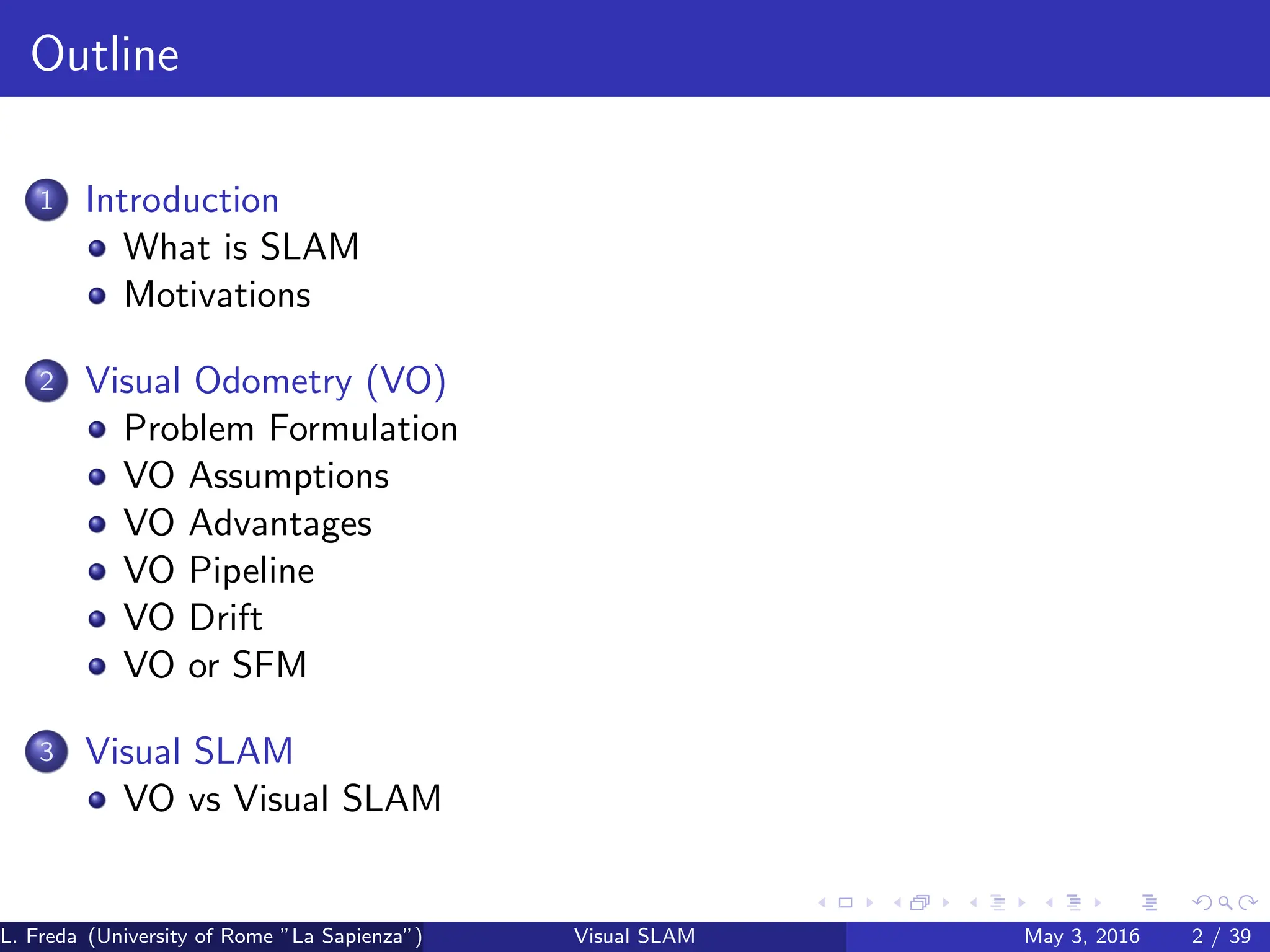 Outline

1 Introduction
- What is SLAM
- Motivations

2 Visual Odometry (VO)
- Problem Formulation
- VO Assumptions
- VO Advantages
- VO Pipeline
- VO Drift
- VO or SFM

3 Visual SLAM
- VO vs Visual SLAM

L. Freda (University of Rome "La Sapienza") Visual SLAM May 3, 2016 2 / 39